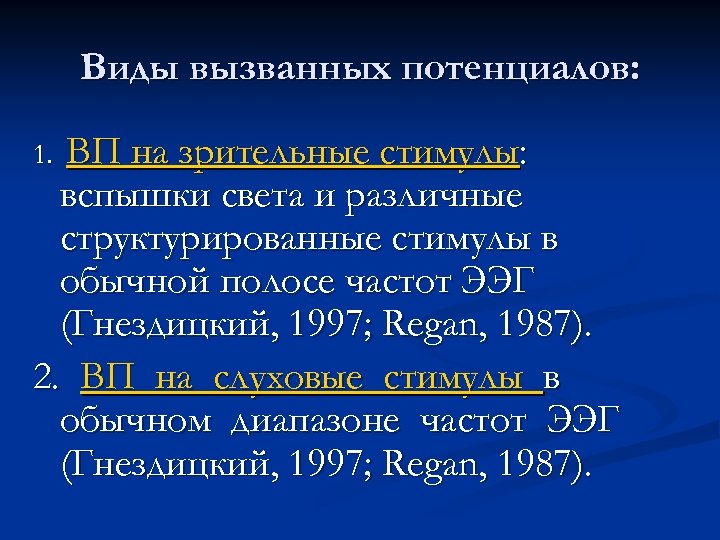 Виды вызванных потенциалов:

1. ВП на зрительные стимулы: вспышки света и различные структурированные стимулы в обычной полосе частот ЭЭГ (Гнездицкий, 1997; Regan, 1987).

2. ВП на слуховые стимулы в обычном диапазоне частот ЭЭГ (Гнездицкий, 1997; Regan, 1987).